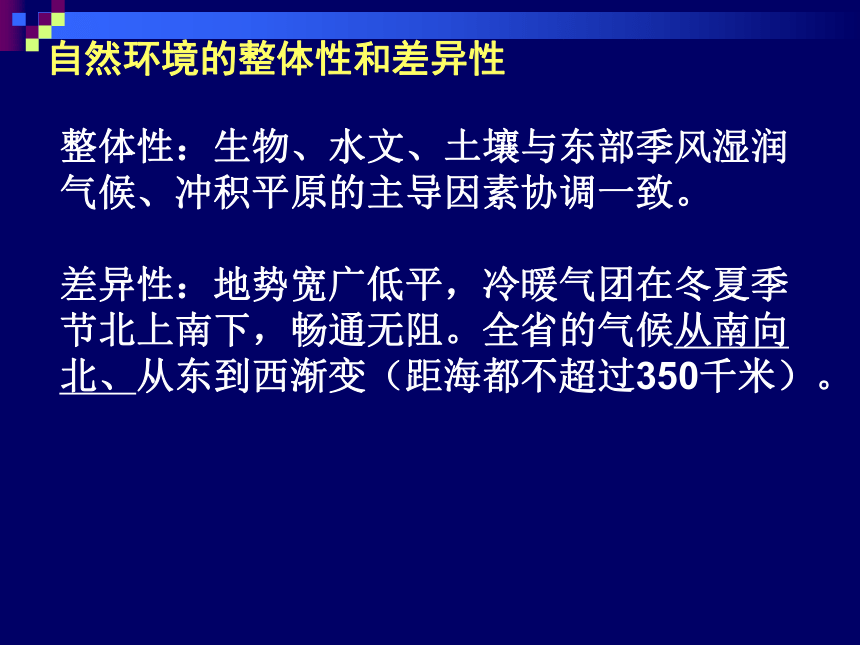 自然环境的整体性和差异性

整体性：生物、水文、土壤与东部季风湿润气候、冲积平原的主导因素协调一致。

差异性：地势宽广低平，冷暖气团在冬夏季节北上南下，畅通无阻。全省的气候从南向北、从东到西渐变（距海都不超过350千米）。